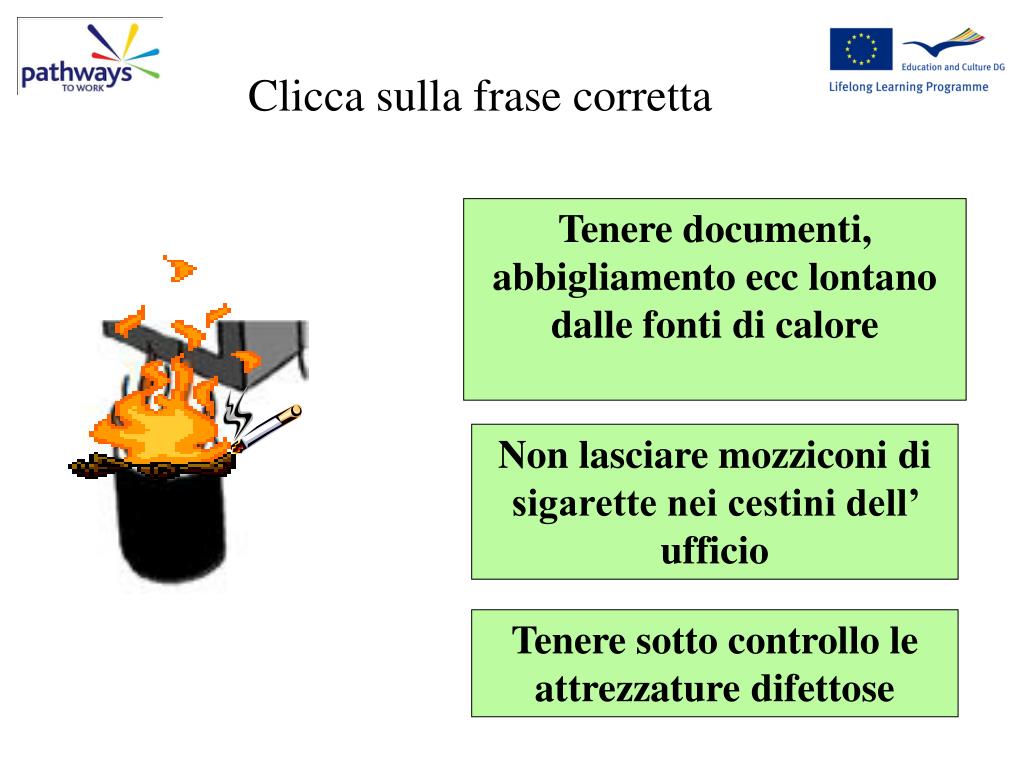 pathways TO WORK

Clicca sulla frase corretta

Education and Culture DG
Lifelong Learning Programme

Tenere documenti, abbigliamento ecc lontano dalle fonti di calore

Non lasciare mozziconi di sigarette nei cestini dell’ ufficio

Tenere sotto controllo le attrezzature difettose